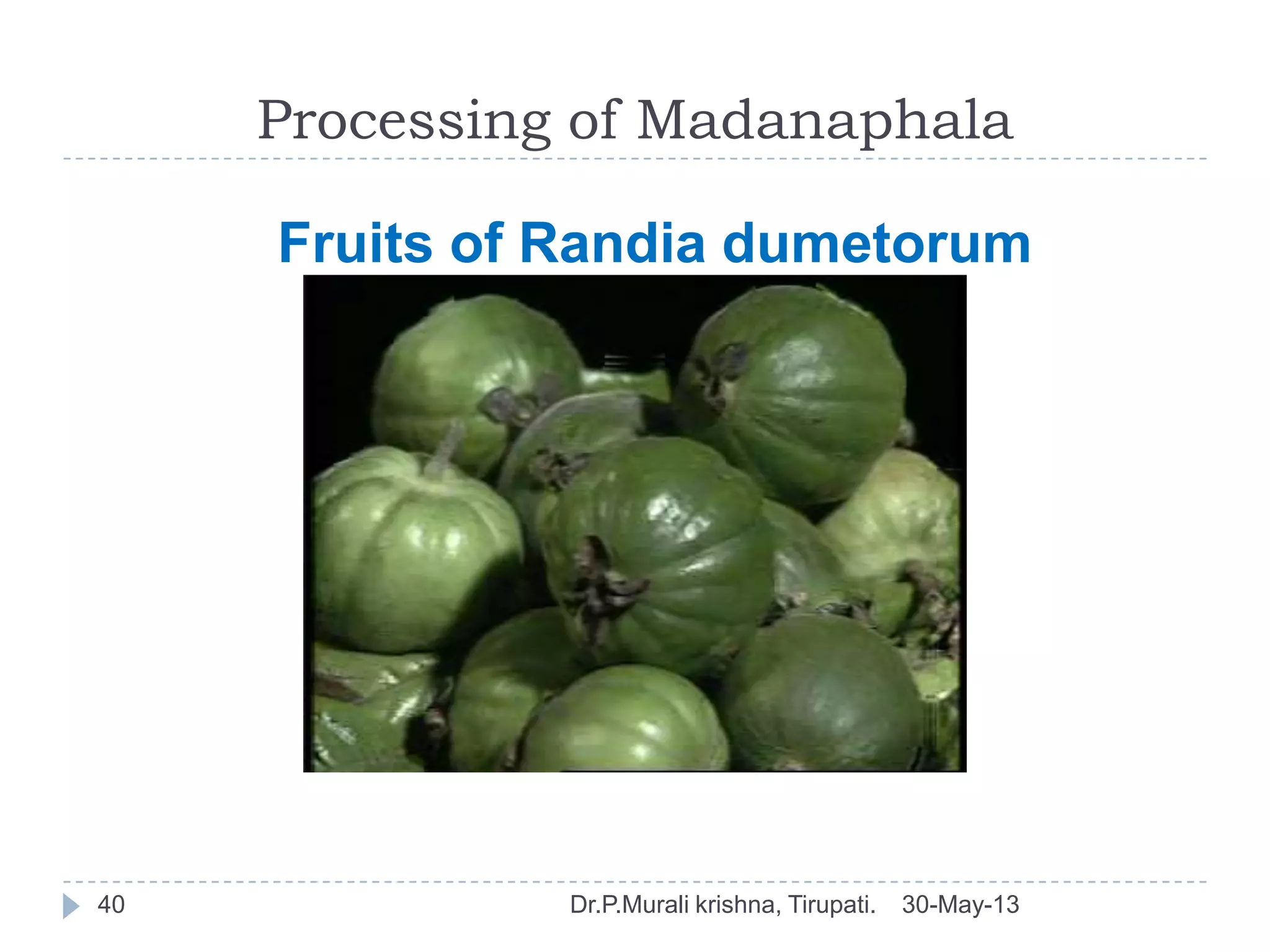 Processing of Madanaphala

Fruits of Randia dumetorum

40

Dr.P.Murali krishna, Tirupati.

30-May-13